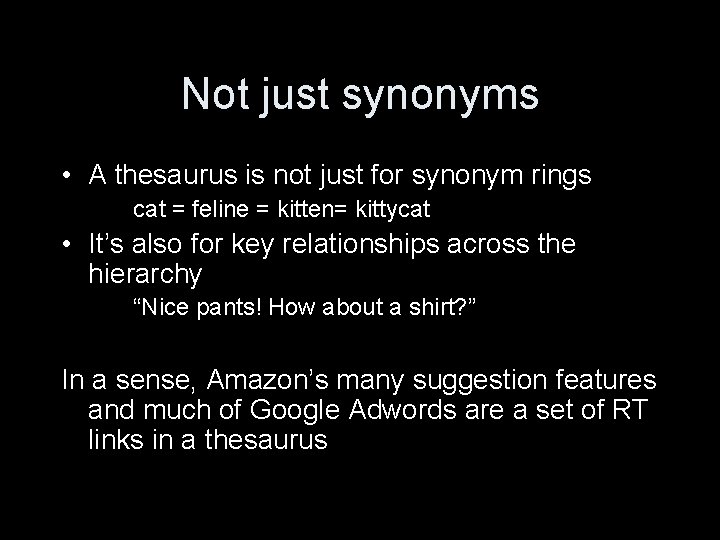 Not just synonyms

• A thesaurus is not just for synonym rings
cat = feline = kitten= kittycat
• It's also for key relationships across the hierarchy
"Nice pants! How about a shirt?"

In a sense, Amazon's many suggestion features and much of Google Adwords are a set of RT links in a thesaurus